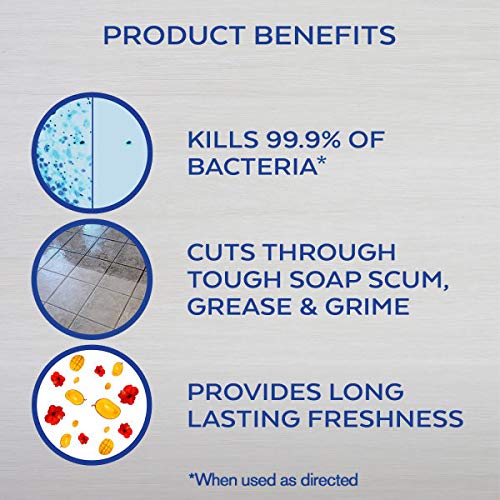 PRODUCT BENEFITS

KILLS 99.9% OF BACTERIA*

CUTS THROUGH TOUGH SOAP SCUM, GREASE & GRIME

PROVIDES LONG LASTING FRESHNESS

*When used as directed